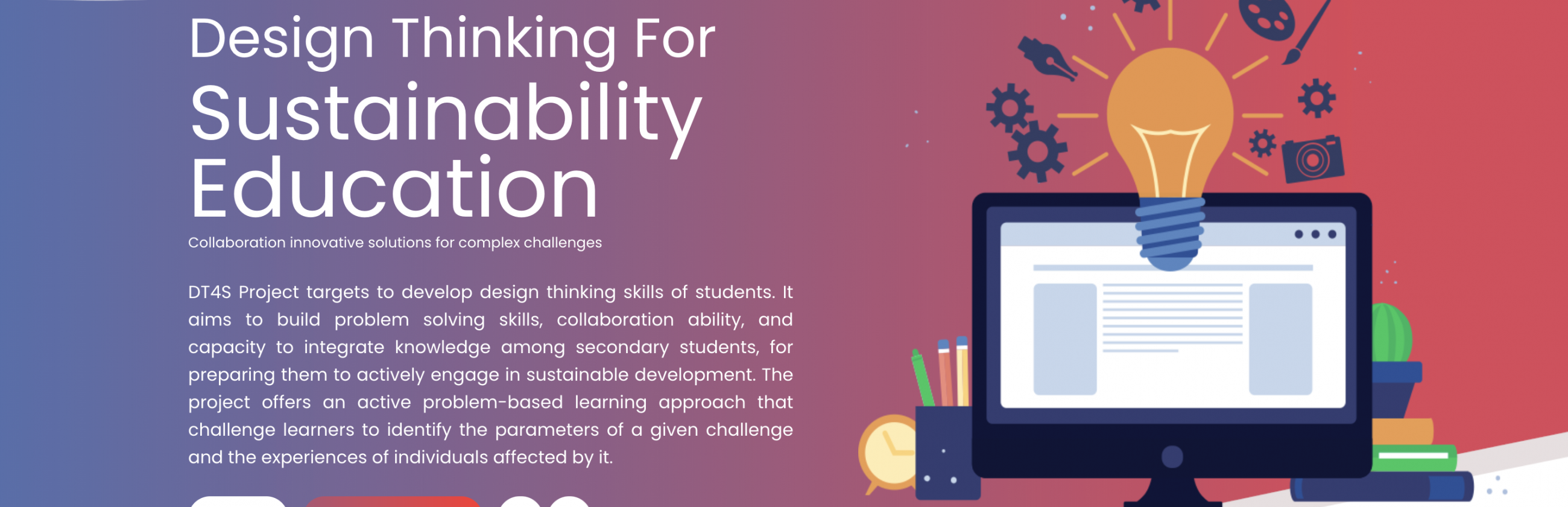 Design Thinking For
Sustainability Education

Collaboration innovative solutions for complex challenges

DT4S Project targets to develop design thinking skills of students. It aims to build problem solving skills, collaboration ability, and capacity to integrate knowledge among secondary students, for preparing them to actively engage in sustainable development. The project offers an active problem-based learning approach that challenge learners to identify the parameters of a given challenge and the experiences of individuals affected by it.